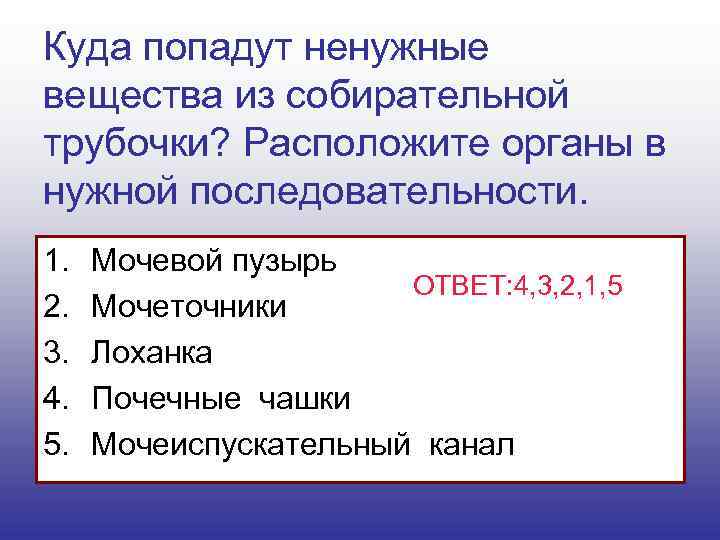 Куда попадут ненужные вещества из собирательной трубочки? Расположите органы в нужной последовательности.

1. Мочевой пузырь
2. Мочеточники
3. Лоханка
4. Почечные чашки
5. Мочеиспускательный канал

ОТВЕТ:4,3,2,1,5